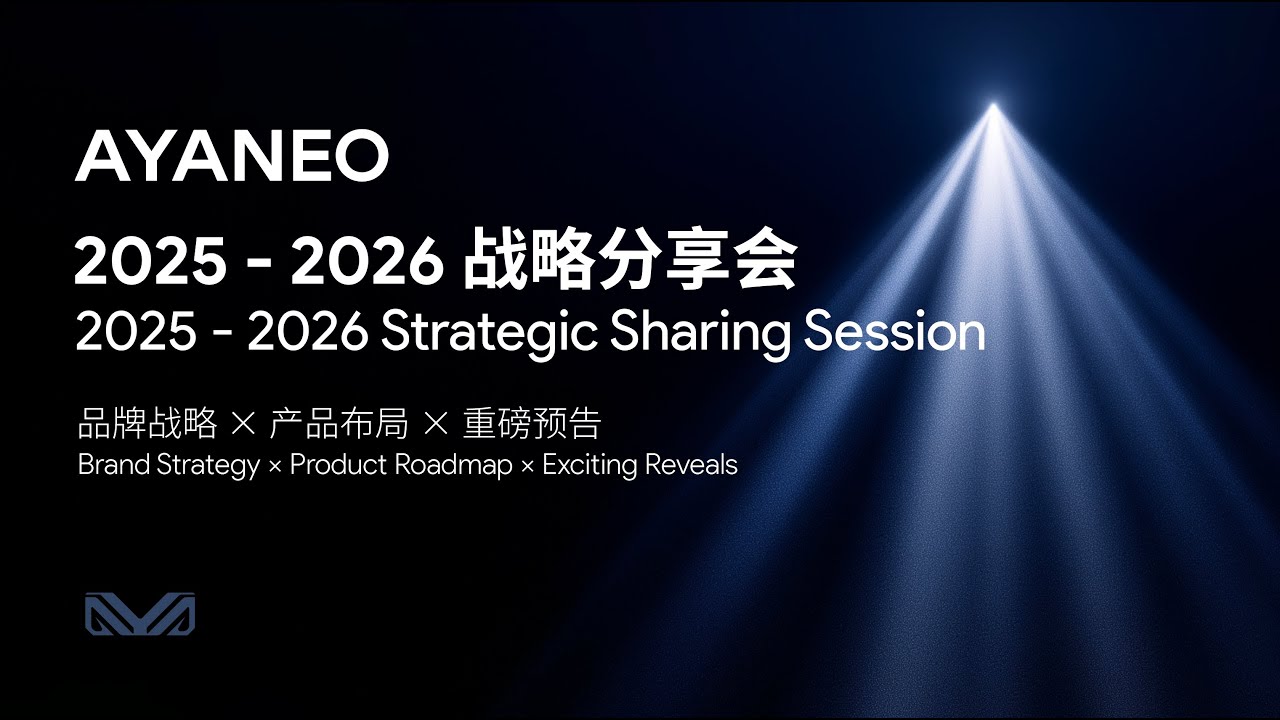 AYANEO

2025 - 2026 战略分享会

2025 - 2026 Strategic Sharing Session

品牌战略 × 产品布局 × 重磅预告

Brand Strategy × Product Roadmap × Exciting Reveals